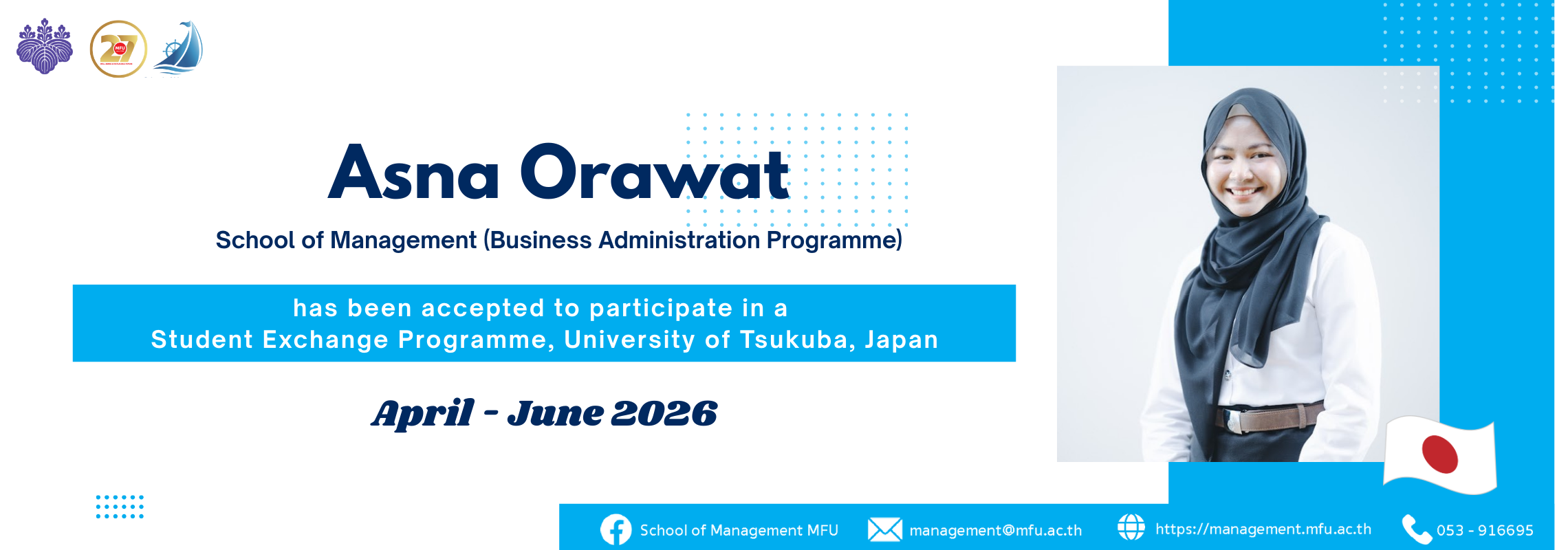 27
MFU

Asna Orawat

School of Management (Business Administration Programme)

has been accepted to participate in a
Student Exchange Programme, University of Tsukuba, Japan

April - June 2026

School of Management MFU management@mfu.ac.th https://management.mfu.ac.th 053 - 916695